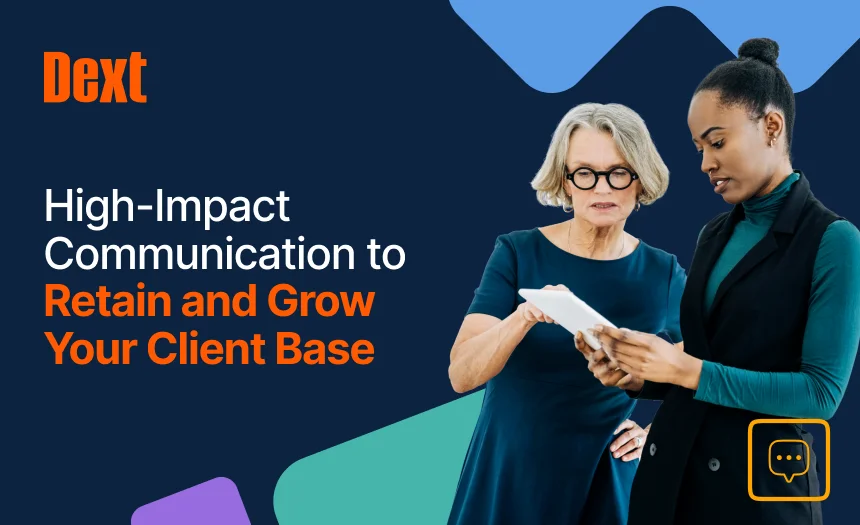 Dext

High-Impact Communication to Retain and Grow Your Client Base